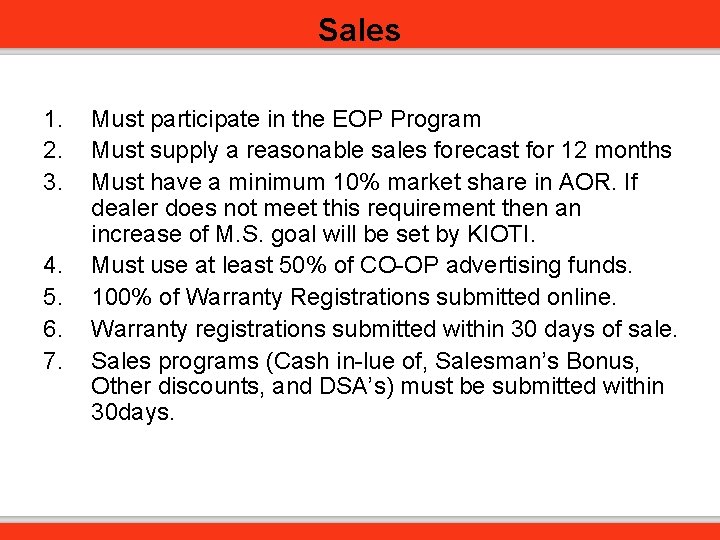 Sales

1. Must participate in the EOP Program
2. Must supply a reasonable sales forecast for 12 months
3. Must have a minimum 10% market share in AOR. If dealer does not meet this requirement then an increase of M.S. goal will be set by KIOTI.
4. Must use at least 50% of CO-OP advertising funds.
5. 100% of Warranty Registrations submitted online.
6. Warranty registrations submitted within 30 days of sale.
7. Sales programs (Cash in-lue of, Salesman's Bonus, Other discounts, and DSA's) must be submitted within 30days.